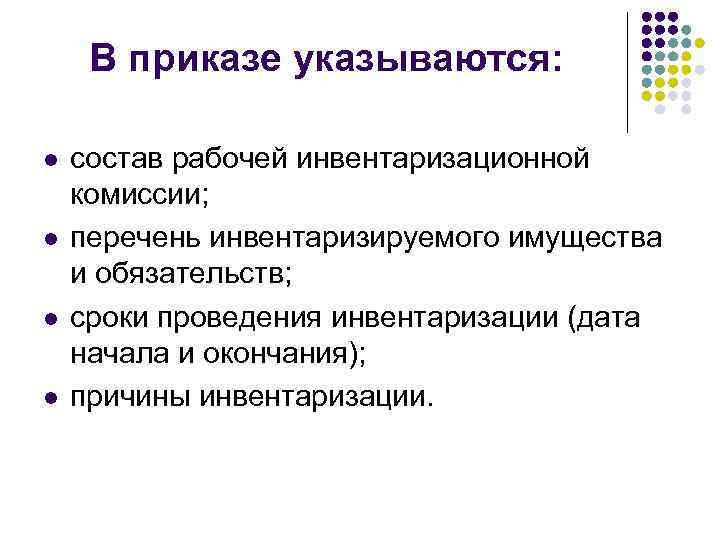 В приказе указываются:

- состав рабочей инвентаризационной комиссии;
- перечень инвентаризируемого имущества и обязательств;
- сроки проведения инвентаризации (дата начала и окончания);
- причины инвентаризации.